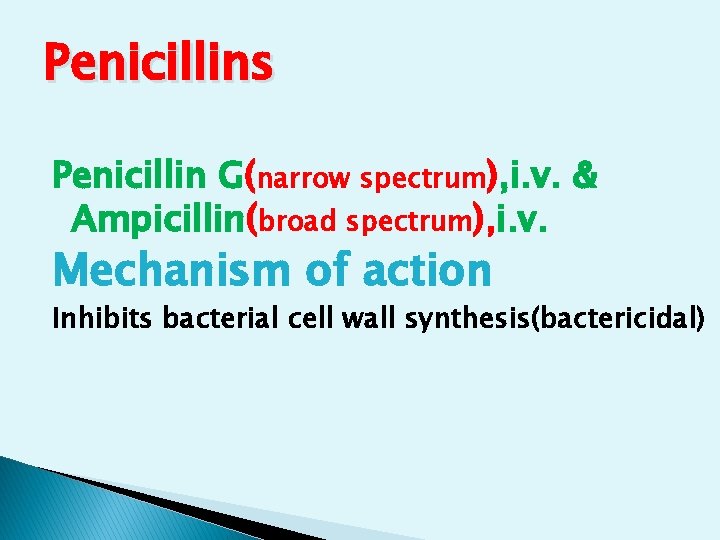 Penicillins

Penicillin G(narrow spectrum),i.v. & Ampicillin(broad spectrum),i.v.

Mechanism of action

Inhibits bacterial cell wall synthesis(bactericidal)